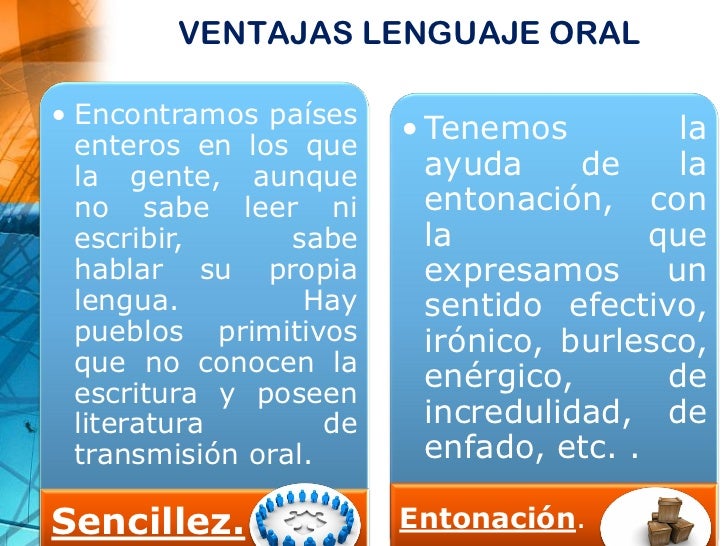 VENTAJAS LENGUAJE ORAL

• Encontramos países enteros en los que la gente, aunque no sabe leer ni escribir, sabe hablar su propia lengua. Hay pueblos primitivos que no conocen la escritura y poseen literatura de transmisión oral.

Sencillez.

• Tenemos la ayuda de la entonación, con la que expresamos un sentido efectivo, irónico, burlesco, enérgico, de incredulidad, de enfado, etc. .

Entonación.